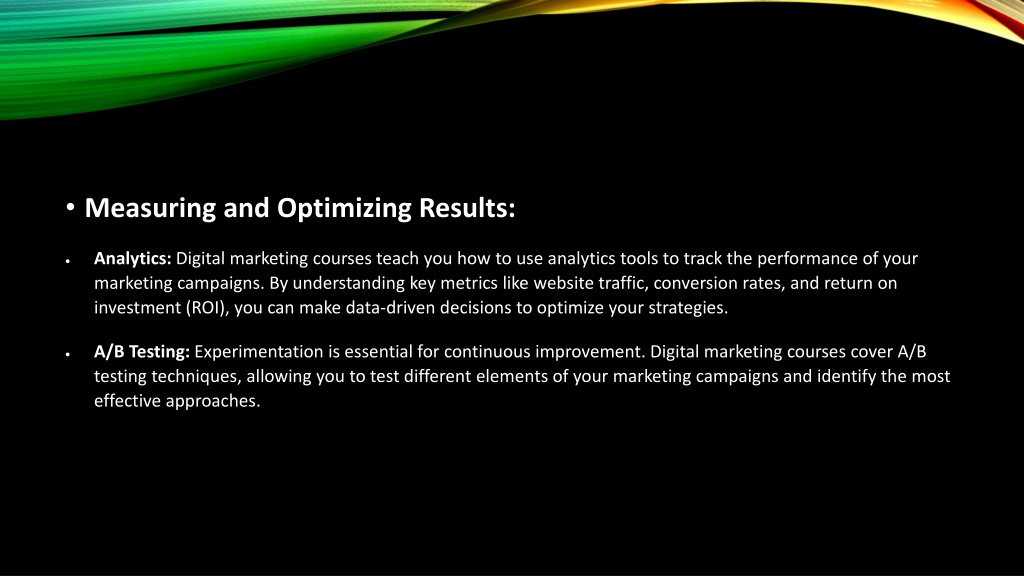 • Measuring and Optimizing Results:

• Analytics: Digital marketing courses teach you how to use analytics tools to track the performance of your marketing campaigns. By understanding key metrics like website traffic, conversion rates, and return on investment (ROI), you can make data-driven decisions to optimize your strategies.

• A/B Testing: Experimentation is essential for continuous improvement. Digital marketing courses cover A/B testing techniques, allowing you to test different elements of your marketing campaigns and identify the most effective approaches.